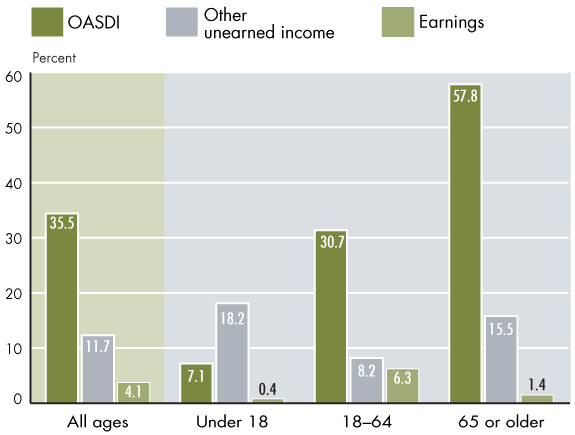 OASDI
Other unearned income
Earnings

Percent

60
50
40
30
20
10
0

35.5
11.7
4.1
7.1
18.2
0.4
30.7
8.2
6.3
57.8
15.5
1.4

All ages
Under 18
18–64
65 or older